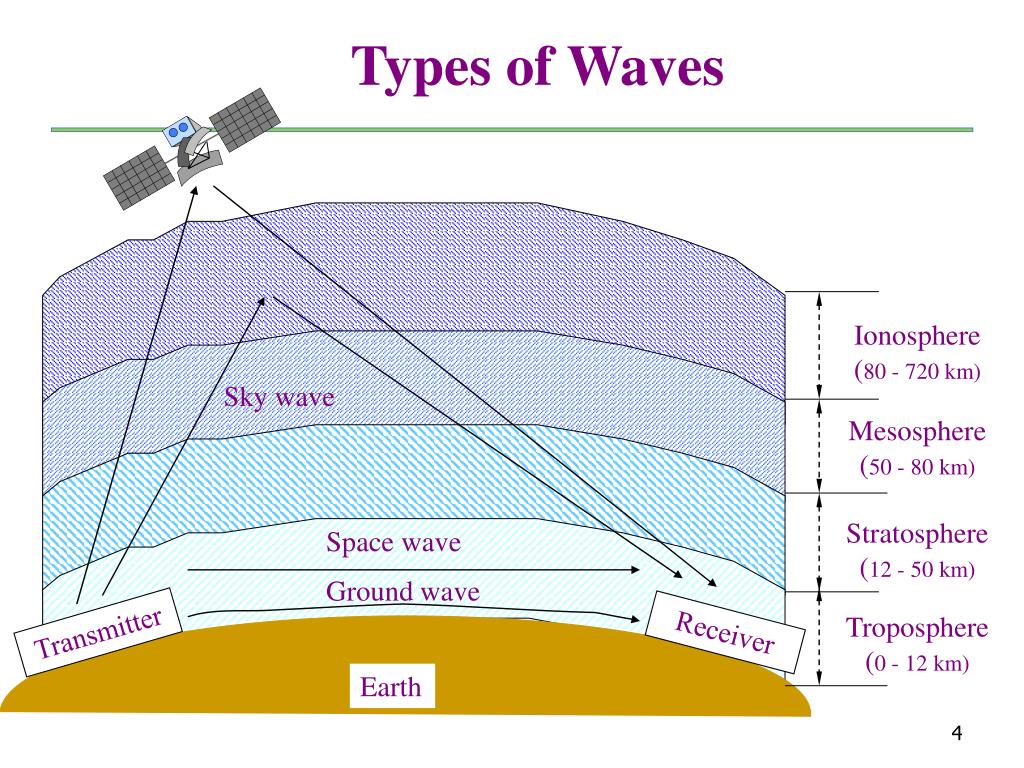 Types of Waves

Sky wave

Space wave

Ground wave

Transmitter

Receiver

Earth

Ionosphere
(80 - 720 km)

Mesosphere
(50 - 80 km)

Stratosphere
(12 - 50 km)

Troposphere
(0 - 12 km)

4